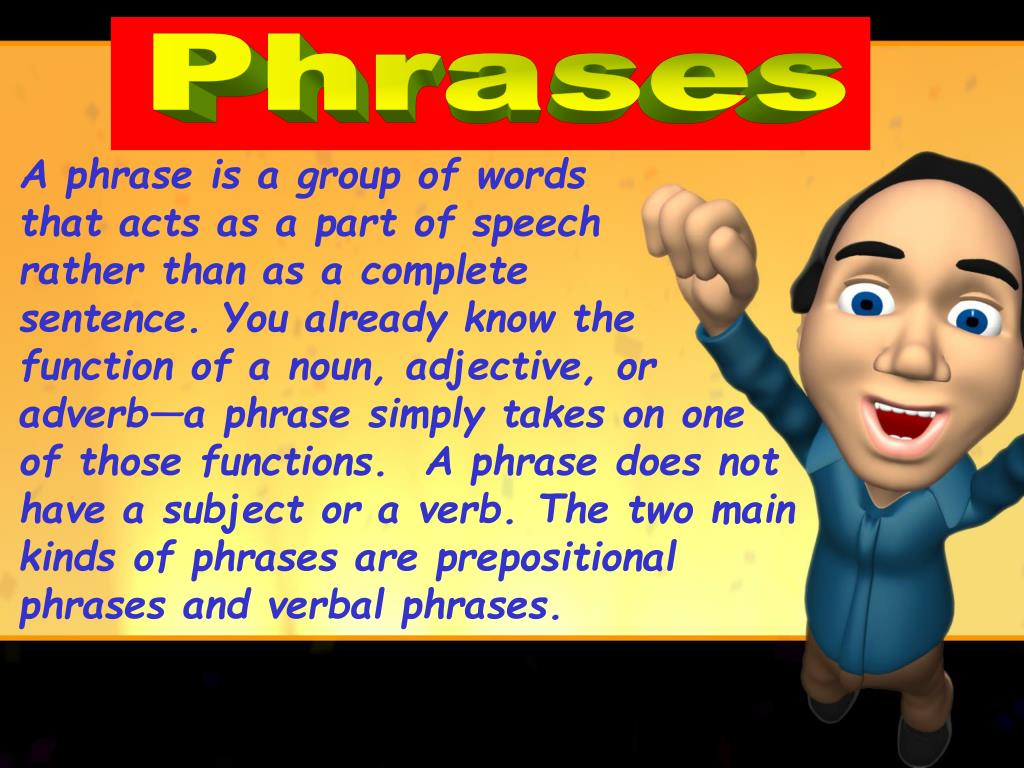 Phrases

A phrase is a group of words that acts as a part of speech rather than as a complete sentence. You already know the function of a noun, adjective, or adverb—a phrase simply takes on one of those functions.  A phrase does not have a subject or a verb. The two main kinds of phrases are prepositional phrases and verbal phrases.